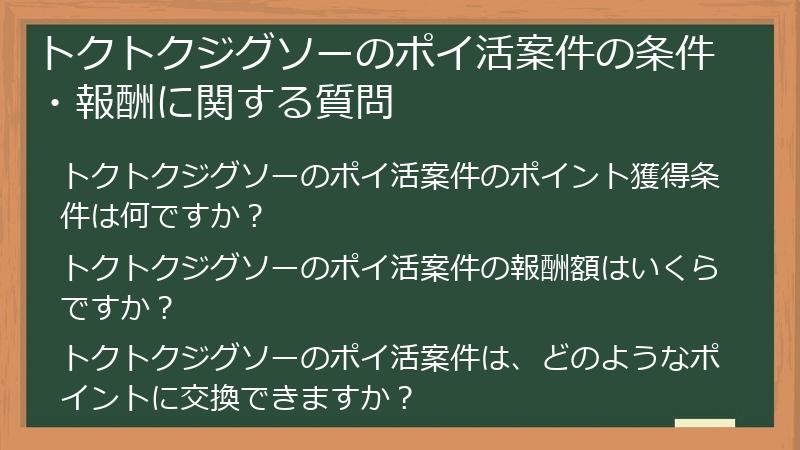 トクトクジグソーのポイ活案件の条件・報酬に関する質問

トクトクジグソーのポイ活案件のポイント獲得条件は何ですか？

トクトクジグソーのポイ活案件の報酬額はいくらですか？

トクトクジグソーのポイ活案件は、どのようなポイントに交換できますか？